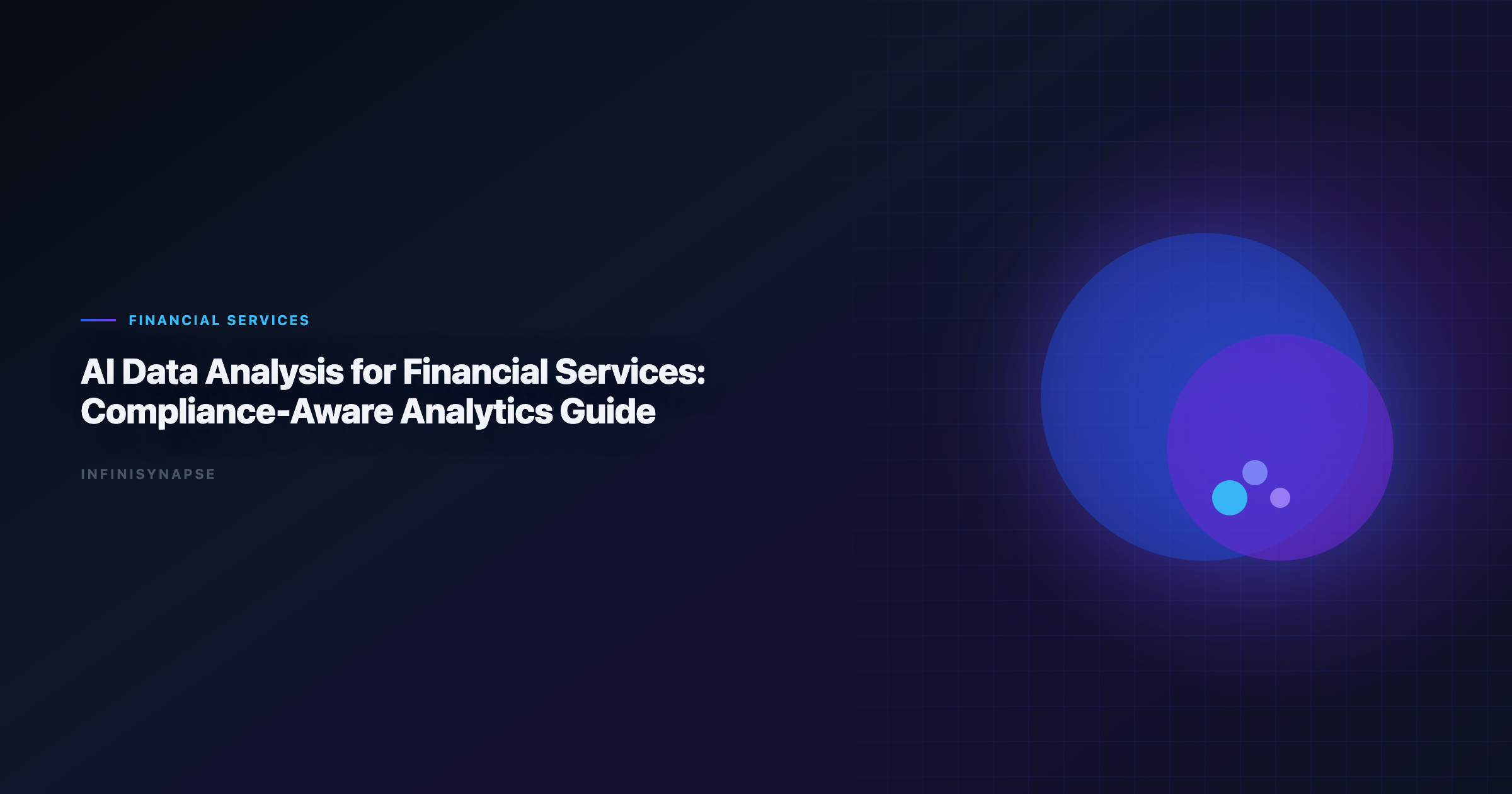 FINANCIAL SERVICES

AI Data Analysis for Financial Services: Compliance-Aware Analytics Guide

INFINISYNAPSE